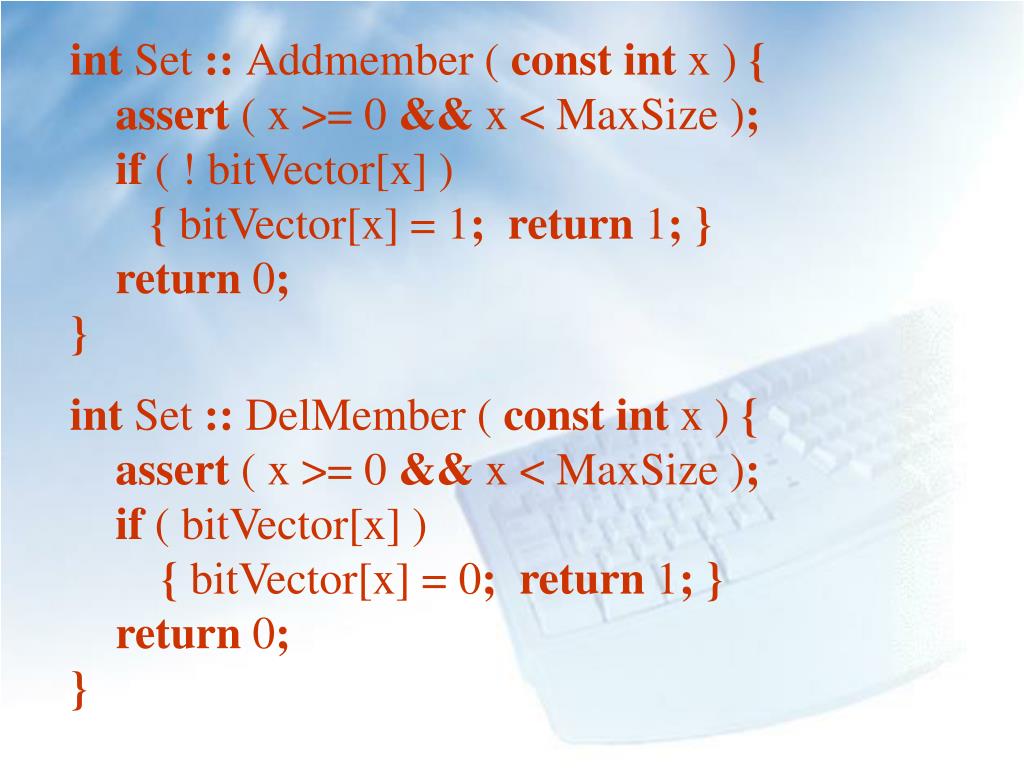 int Set :: Addmember ( const int x ) {
    assert ( x >= 0 && x < MaxSize );
    if ( ! bitVector[x] )
        { bitVector[x] = 1;  return 1; }
    return 0;
}

int Set :: DelMember ( const int x ) {
    assert ( x >= 0 && x < MaxSize );
    if ( bitVector[x] )
        { bitVector[x] = 0;  return 1; }
    return 0;
}